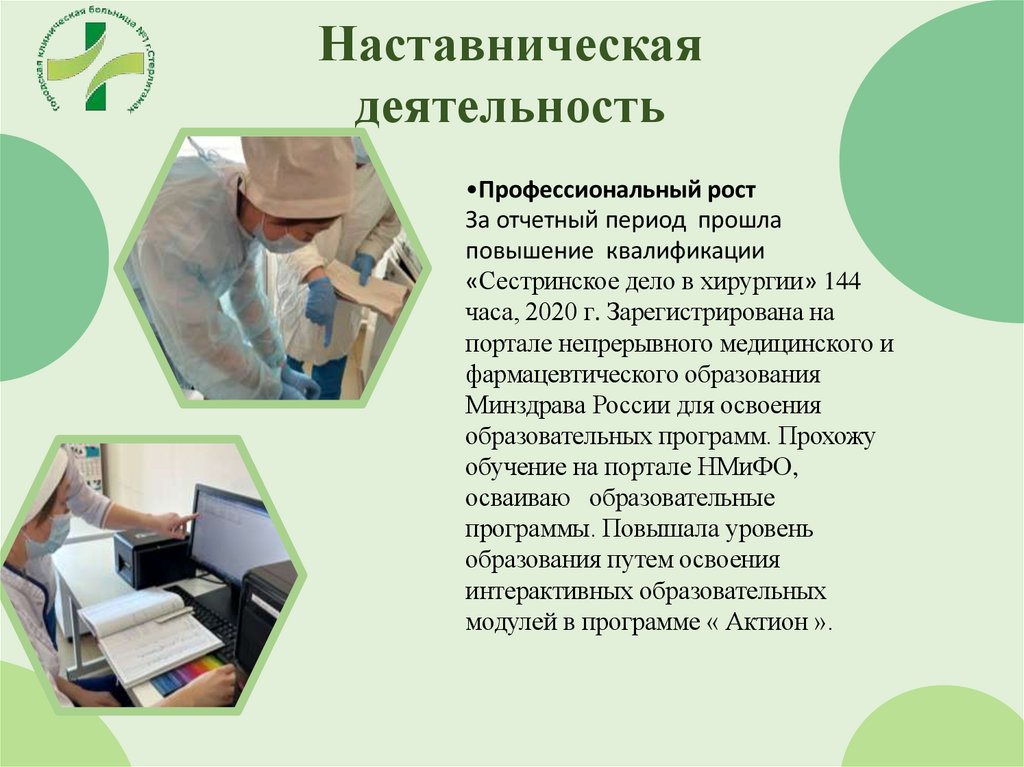 Городская клиническая больница №1 г.Стерлитамак

Наставническая деятельность

•Профессиональный рост
За отчетный период прошла повышение квалификации «Сестринское дело в хирургии» 144 часа, 2020 г. Зарегистрирована на портале непрерывного медицинского и фармацевтического образования Минздрава России для освоения образовательных программ. Прохожу обучение на портале НМиФО, осваиваю образовательные программы. Повышала уровень образования путем освоения интерактивных образовательных модулей в программе « Актион ».